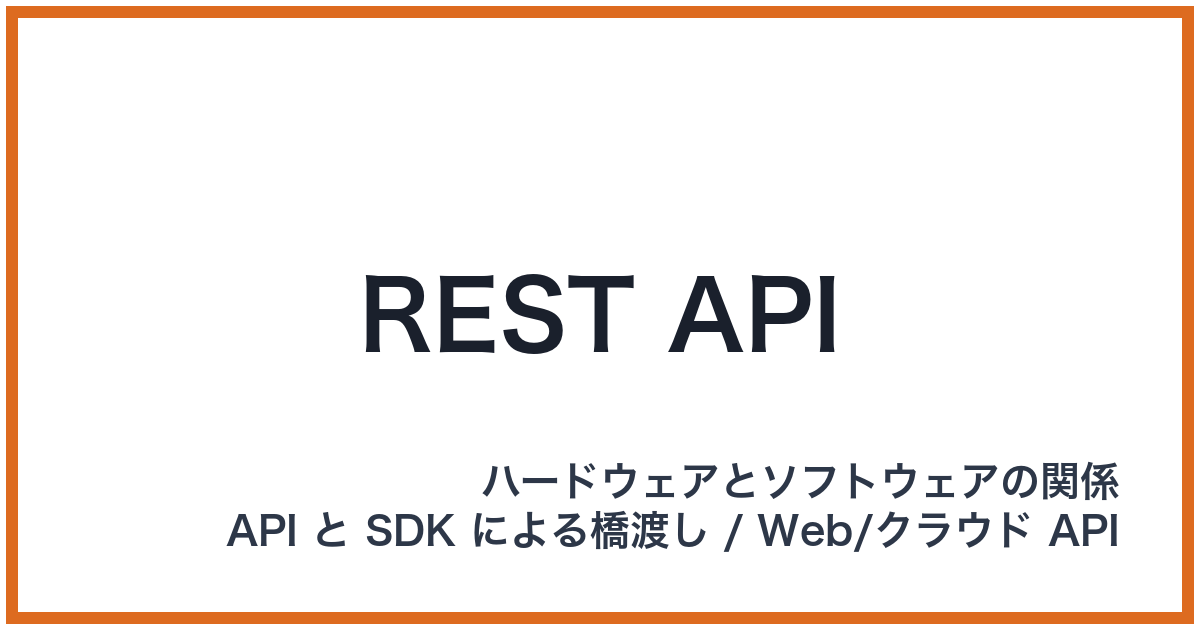 REST API

ハードウェアとソフトウェアの関係
API と SDK による橋渡し / Web/クラウド API